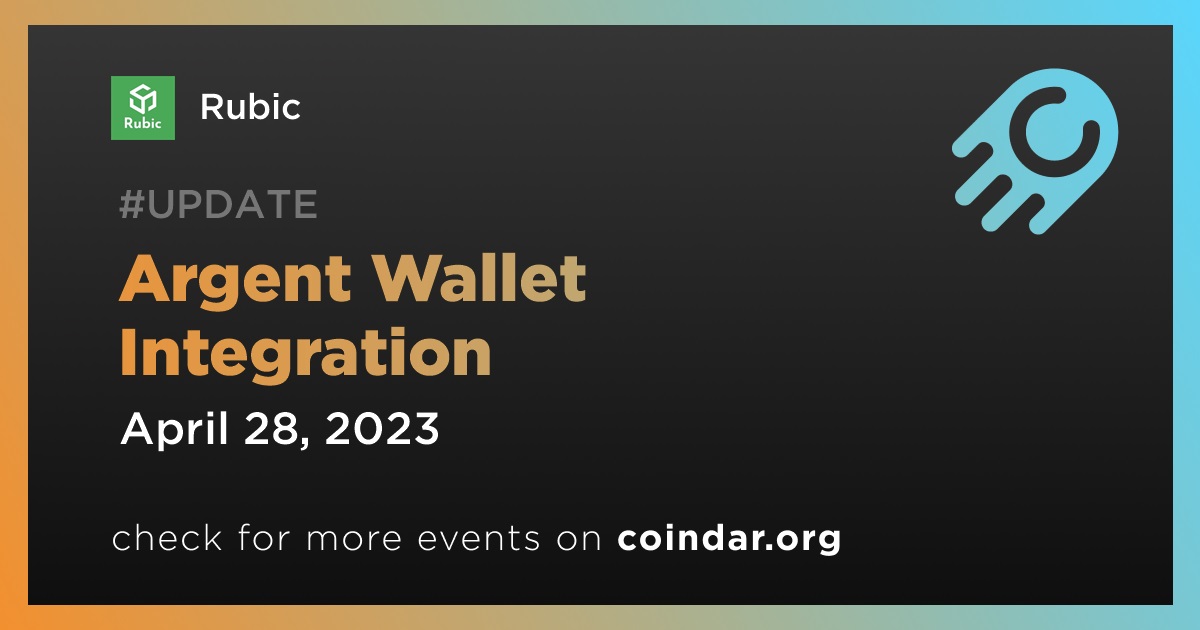 Rubic

Rubic

#UPDATE

Argent Wallet Integration

April 28, 2023

check for more events on coindar.org